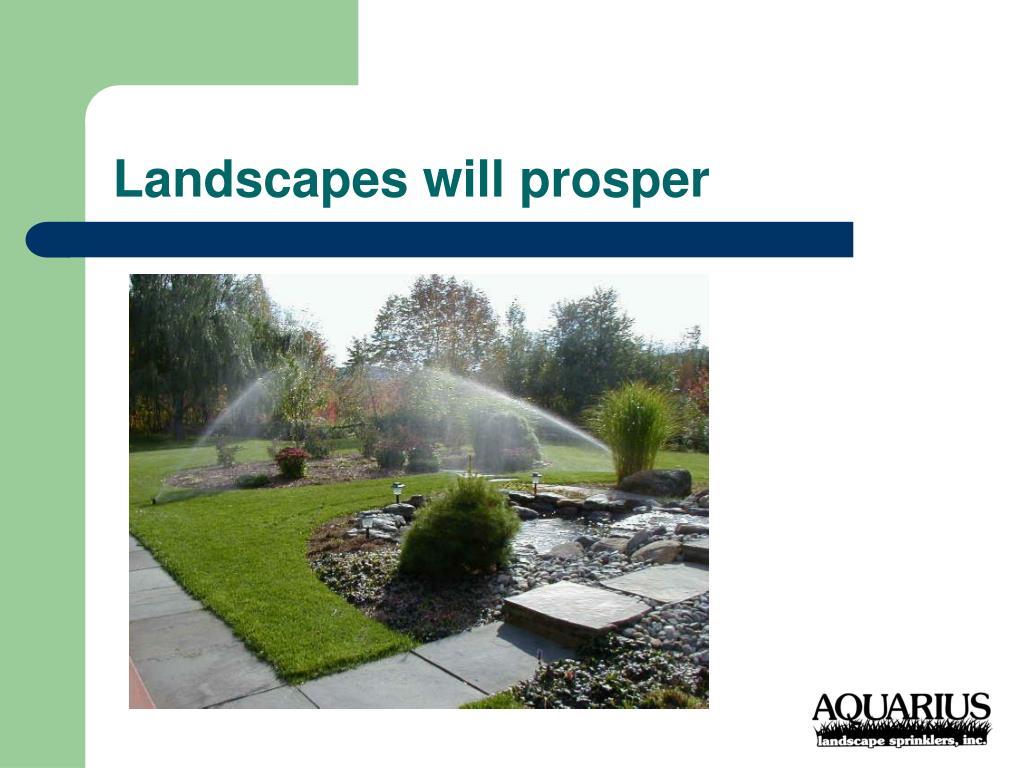 Landscapes will prosper

AQUARIUS
landscape sprinklers, inc.